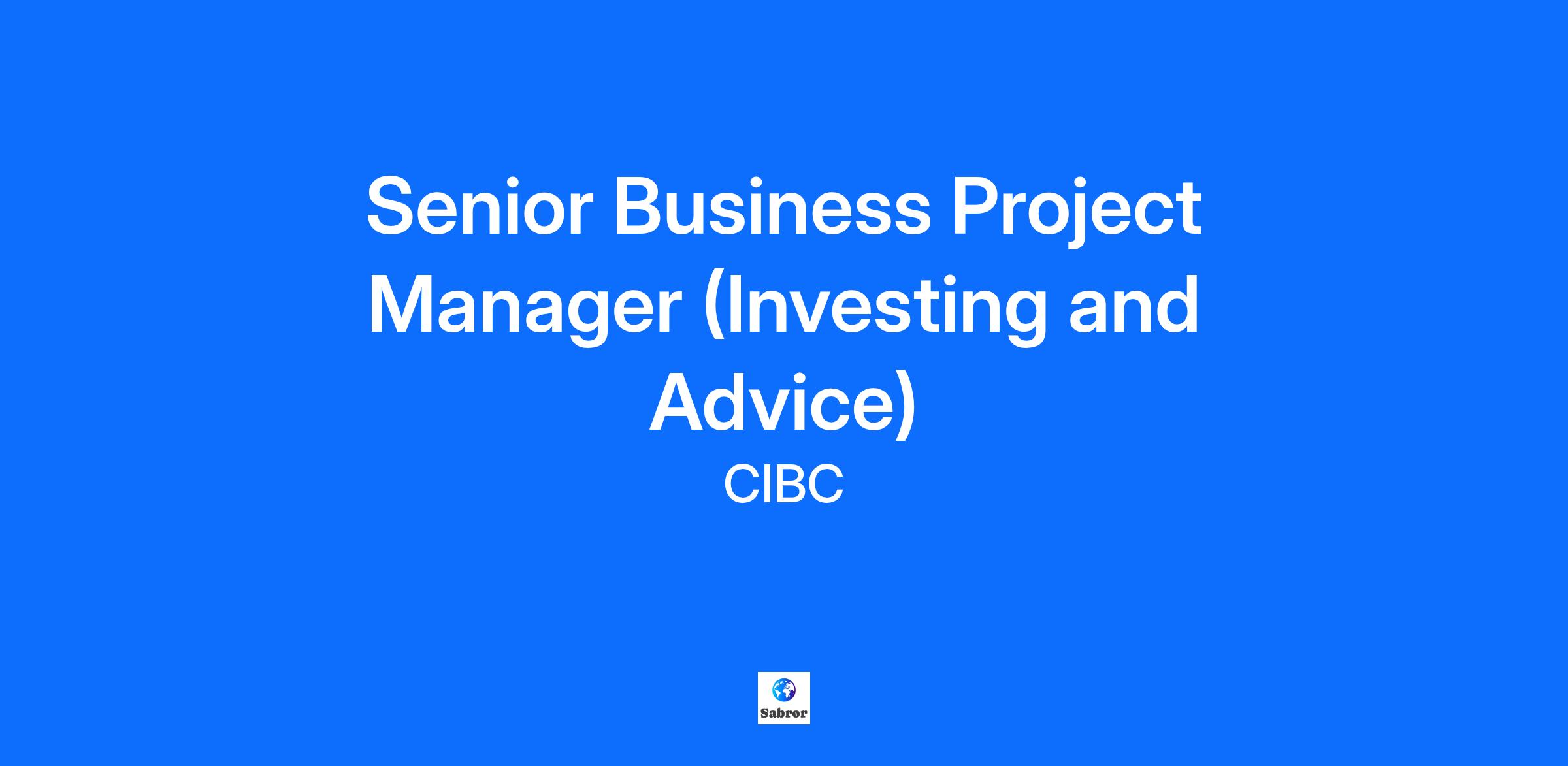 Senior Business Project Manager (Investing and Advice)

CIBC

Sabror